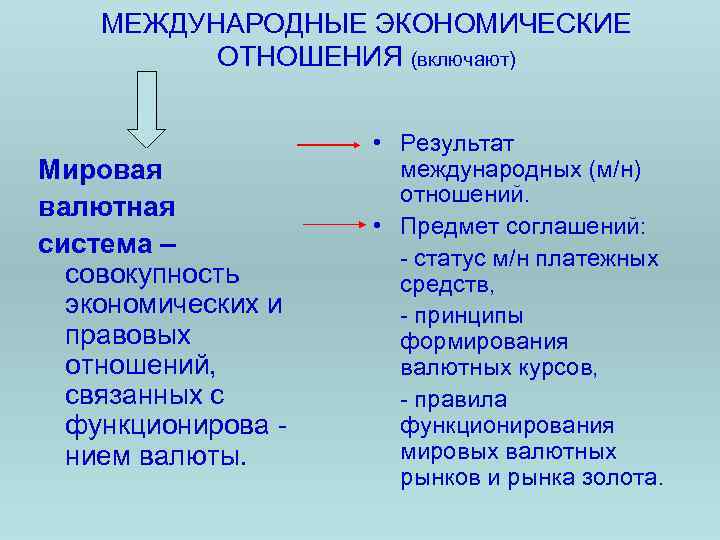 МЕЖДУНАРОДНЫЕ ЭКОНОМИЧЕСКИЕ ОТНОШЕНИЯ (включают)

Мировая валютная система – совокупность экономических и правовых отношений, связанных с функционирова - нием валюты.

• Результат международных (м/н) отношений.

• Предмет соглашений:

- статус м/н платежных средств,

- принципы формирования валютных курсов,

- правила функционирования мировых валютных рынков и рынка золота.